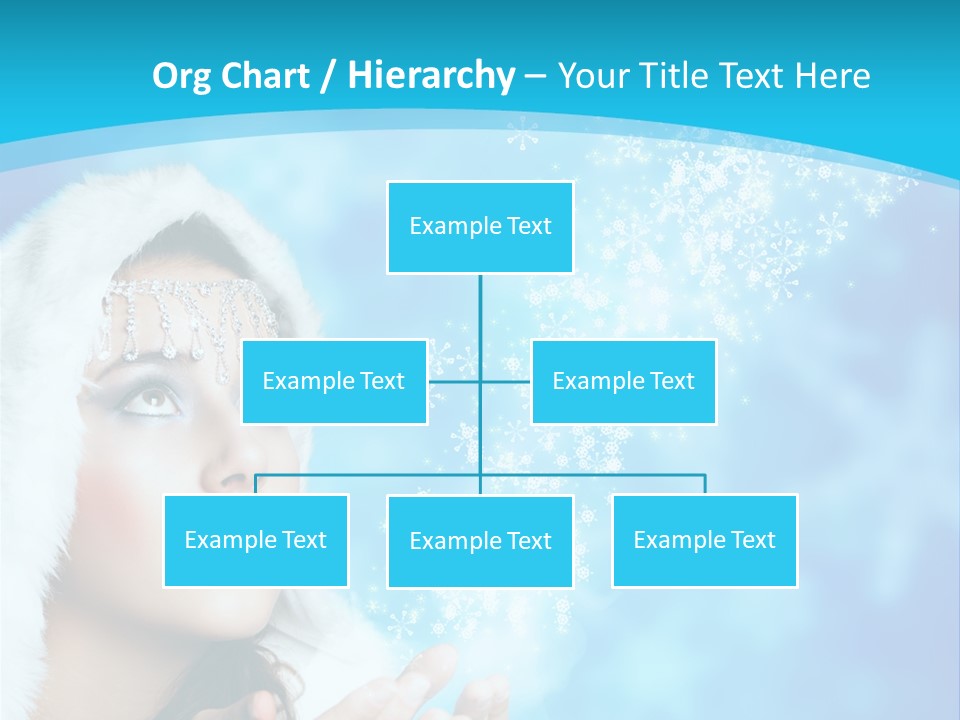 Org Chart / Hierarchy – Your Title Text Here

Example Text

Example Text

Example Text

Example Text

Example Text

Example Text